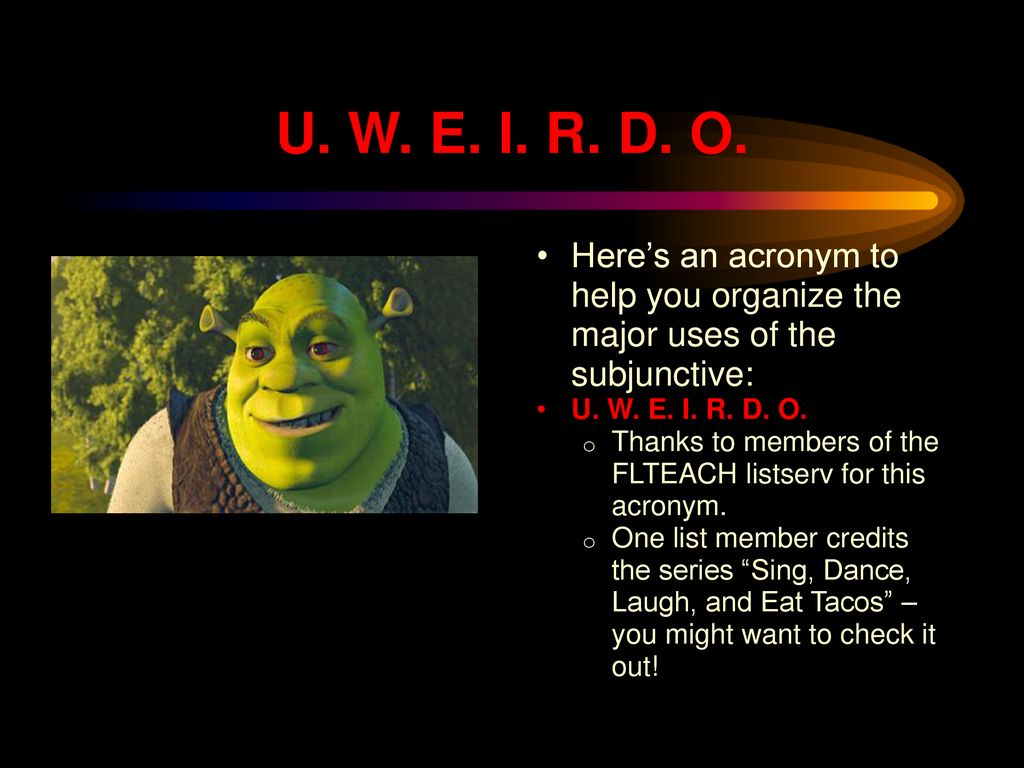 U. W. E. I. R. D. O.

• Here’s an acronym to help you organize the major uses of the subjunctive:
• U. W. E. I. R. D. O.
  o Thanks to members of the FLTEACH listserv for this acronym.
  o One list member credits the series “Sing, Dance, Laugh, and Eat Tacos” – you might want to check it out!